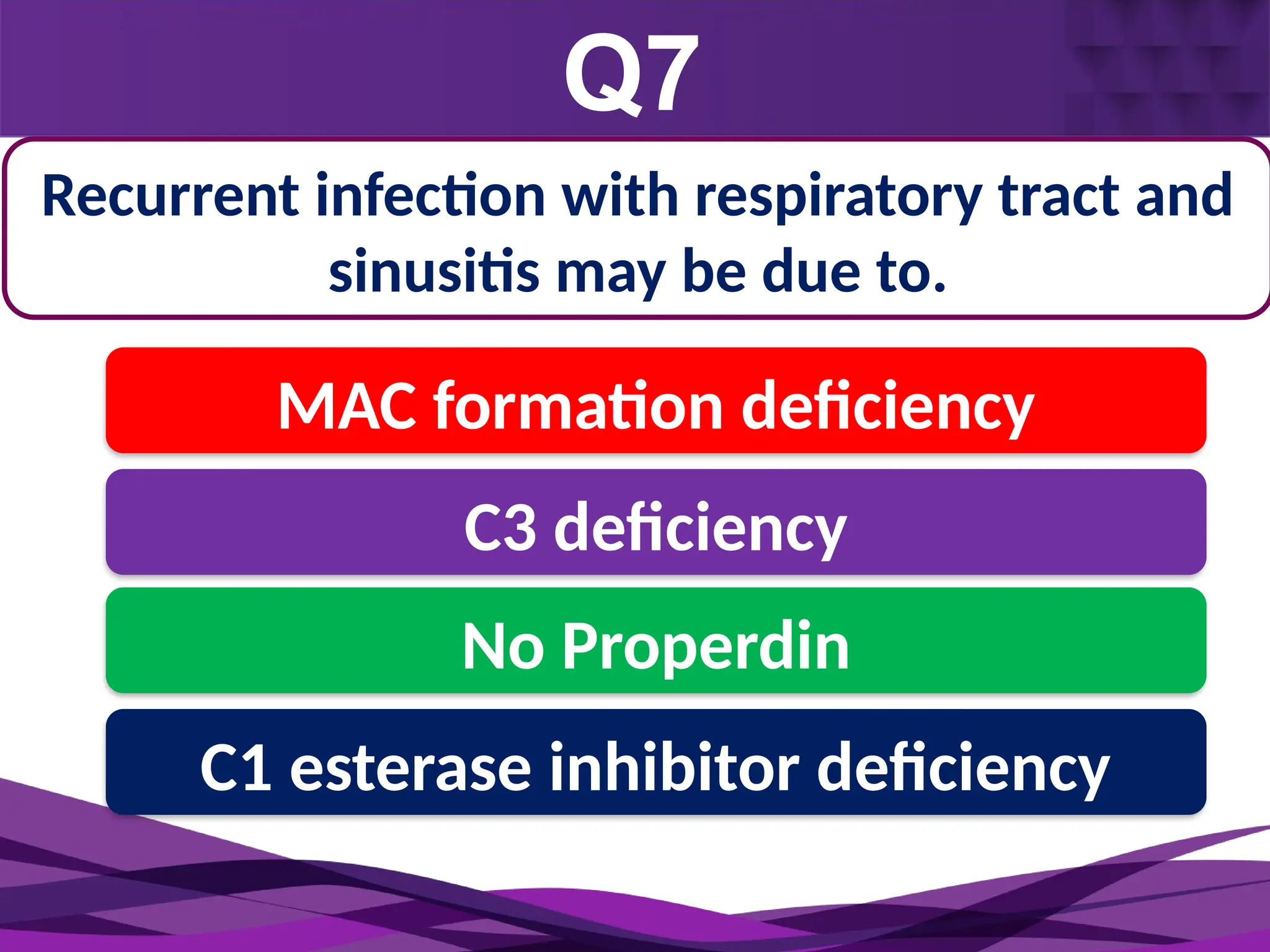 Q7

Recurrent infection with respiratory tract and sinusitis may be due to.

MAC formation deficiency

C3 deficiency

No Properdin

C1 esterase inhibitor deficiency